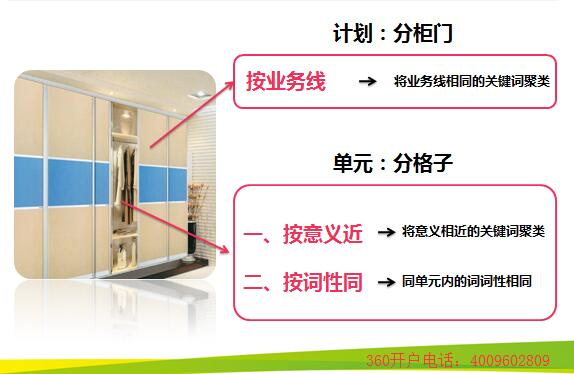 计划：分柜门

按业务线 → 将业务线相同的关键词聚类

单元：分格子

一、按意义近 → 将意义相近的关键词聚类

二、按词性同 → 同单元内的词词性相同

360开户电话：4009602809